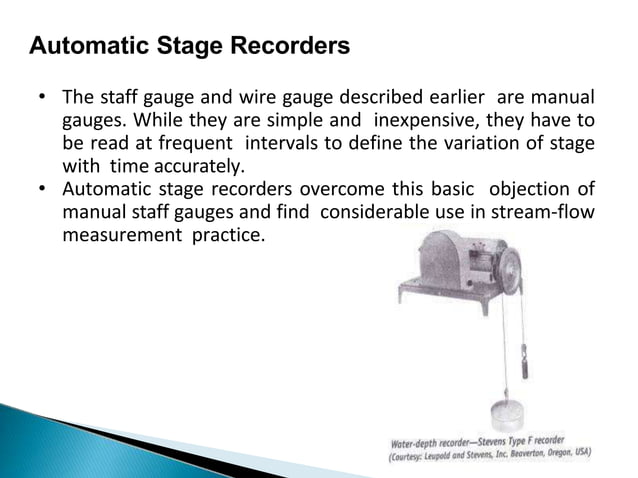 Automatic Stage Recorders

• The staff gauge and wire gauge described earlier are manual gauges. While they are simple and inexpensive, they have to be read at frequent intervals to define the variation of stage with time accurately.
• Automatic stage recorders overcome this basic objection of manual staff gauges and find considerable use in stream-flow measurement practice.

Water-depth recorder—Stevens Type F recorder
(Courtesy: Leupold and Stevens, Inc. Beaverton, Oregon, USA)